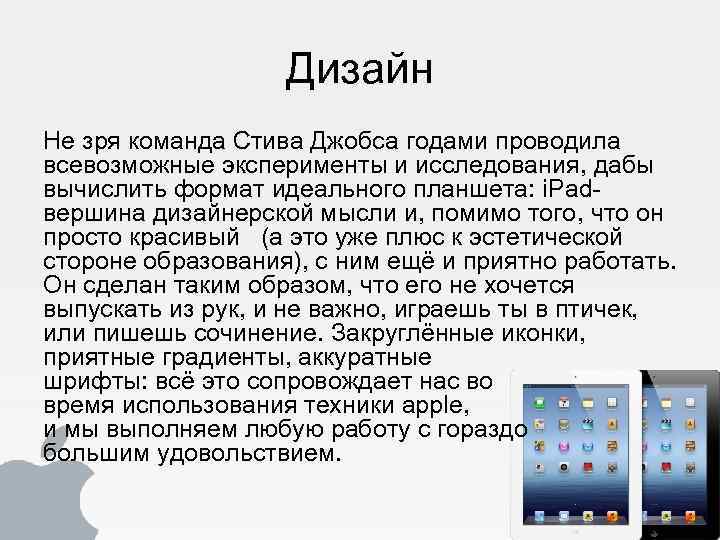 Дизайн

Не зря команда Стива Джобса годами проводила всевозможные эксперименты и исследования, дабы вычислить формат идеального планшета: iPad- вершина дизайнерской мысли и, помимо того, что он просто красивый (а это уже плюс к эстетической стороне образования), с ним ещё и приятно работать. Он сделан таким образом, что его не хочется выпускать из рук, и не важно, играешь ты в птичек, или пишешь сочинение. Закруглённые иконки, приятные градиенты, аккуратные шрифты: всё это сопровождает нас во время использования техники apple, и мы выполняем любую работу с гораздо большим удовольствием.